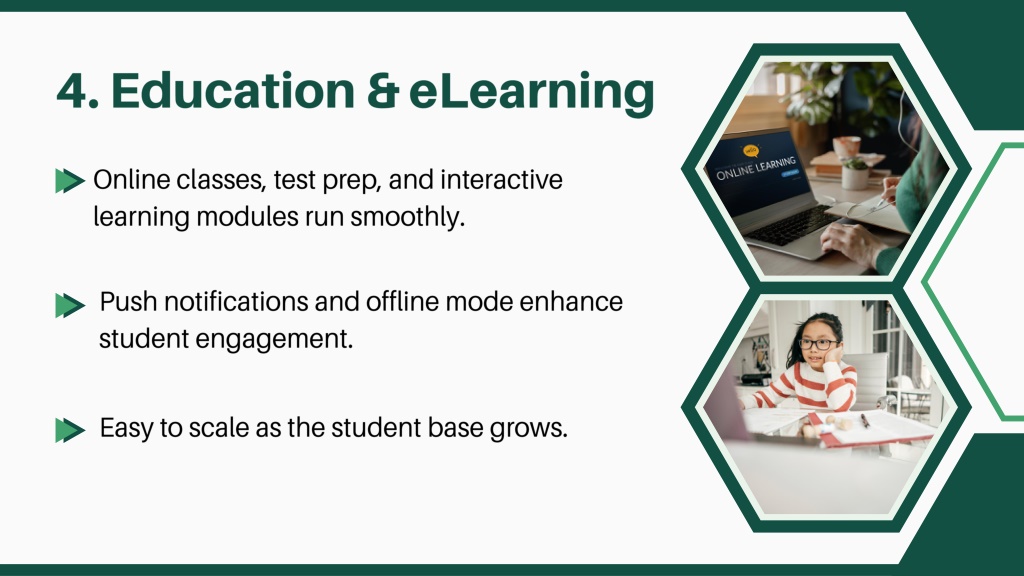 4. Education & eLearning

Online classes, test prep, and interactive learning modules run smoothly.

Push notifications and offline mode enhance student engagement.

Easy to scale as the student base grows.

ONLINE LEARNING